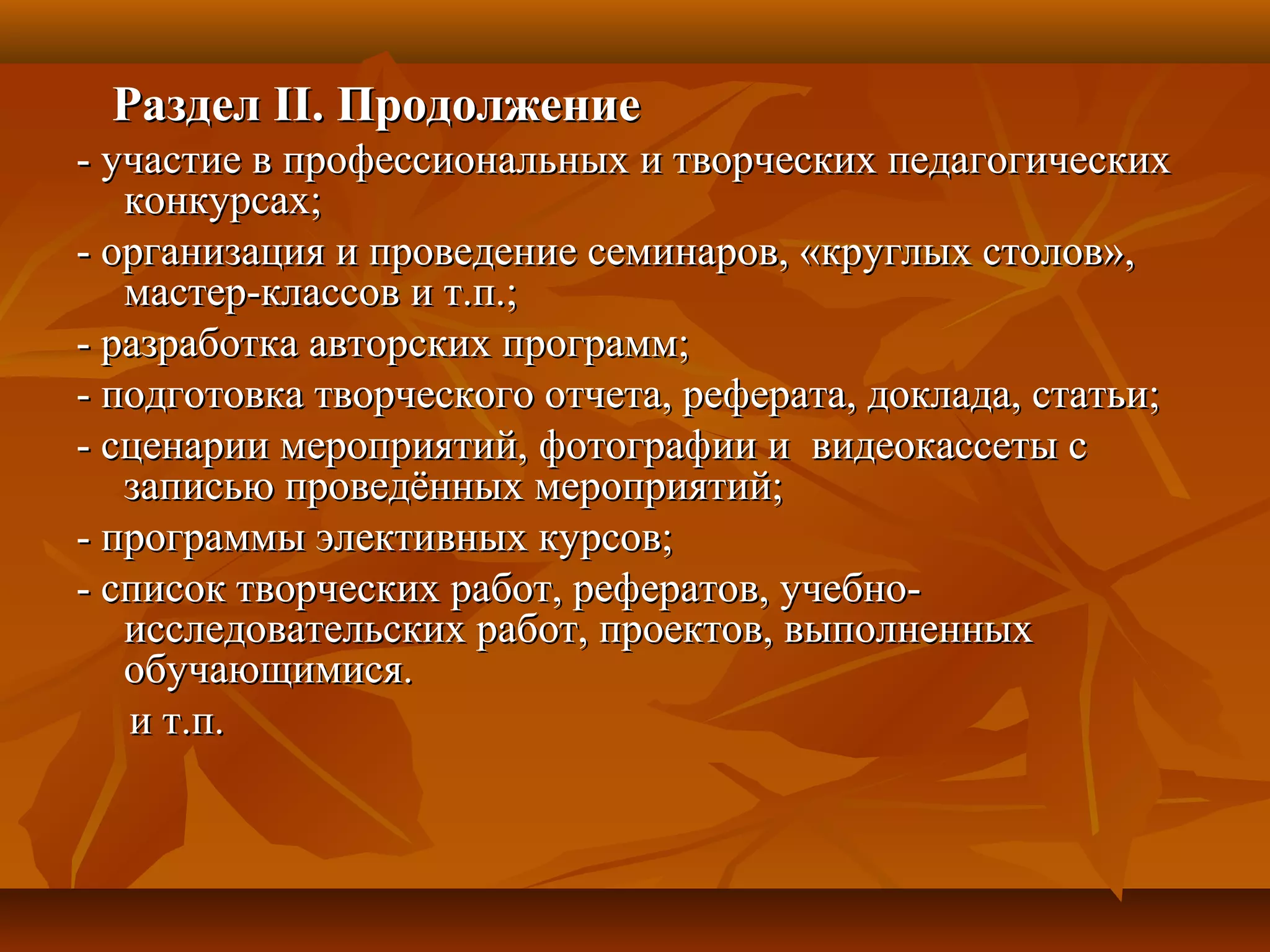 Раздел II. Продолжение

- участие в профессиональных и творческих педагогических конкурсах;

- организация и проведение семинаров, «круглых столов», мастер-классов и т.п.;

- разработка авторских программ;

- подготовка творческого отчета, реферата, доклада, статьи;

- сценарии мероприятий, фотографии и видеокассеты с записью проведённых мероприятий;

- программы элективных курсов;

- список творческих работ, рефератов, учебно-исследовательских работ, проектов, выполненных обучающимися.

и т.п.